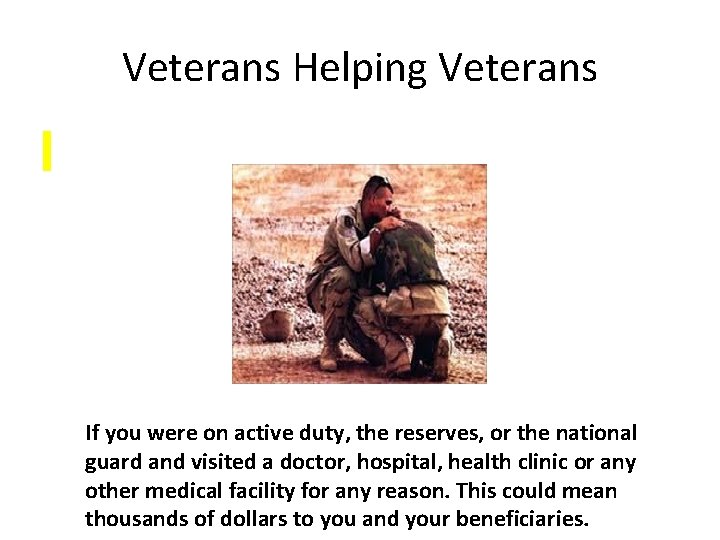 Veterans Helping Veterans

If you were on active duty, the reserves, or the national guard and visited a doctor, hospital, health clinic or any other medical facility for any reason. This could mean thousands of dollars to you and your beneficiaries.